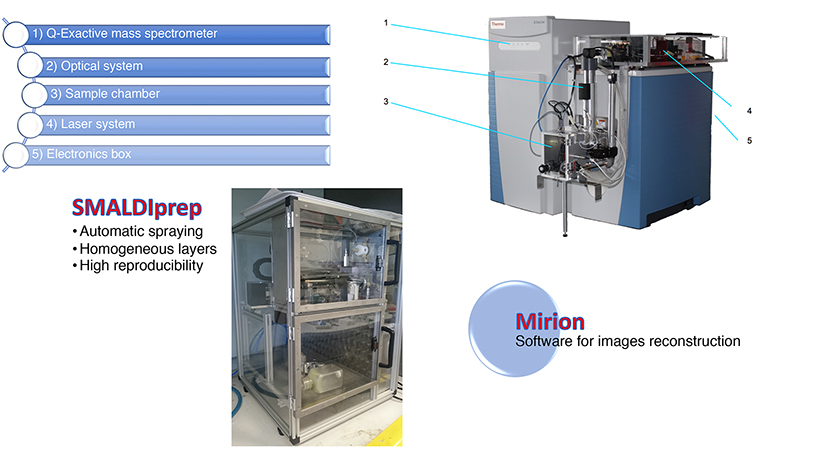 1) Q-Exactive mass spectrometer

2) Optical system

3) Sample chamber

4) Laser system

5) Electronics box

1

2

3

4

5

Thermo

SMALDIprep
• Automatic spraying
• Homogeneous layers
• High reproducibility

Mirion
Software for images reconstruction